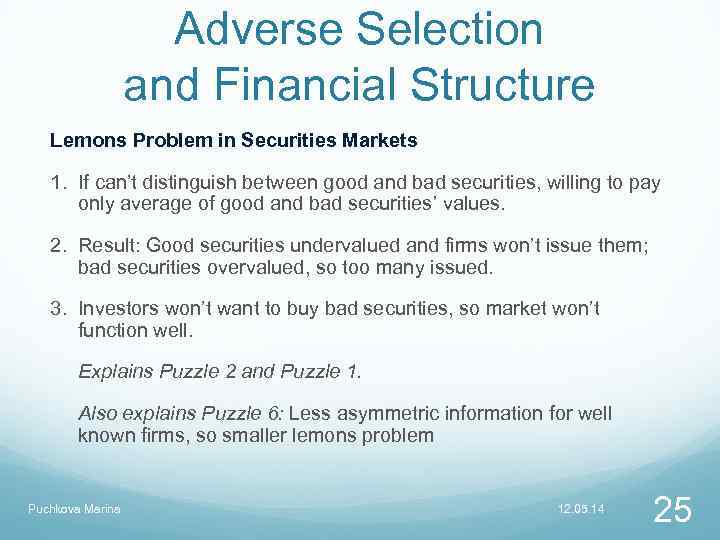 Adverse Selection and Financial Structure

Lemons Problem in Securities Markets

1. If can't distinguish between good and bad securities, willing to pay only average of good and bad securities' values.

2. Result: Good securities undervalued and firms won't issue them; bad securities overvalued, so too many issued.

3. Investors won't want to buy bad securities, so market won't function well.

Explains Puzzle 2 and Puzzle 1.

Also explains Puzzle 6: Less asymmetric information for well known firms, so smaller lemons problem

Puchkova Marina

12.05.14

25